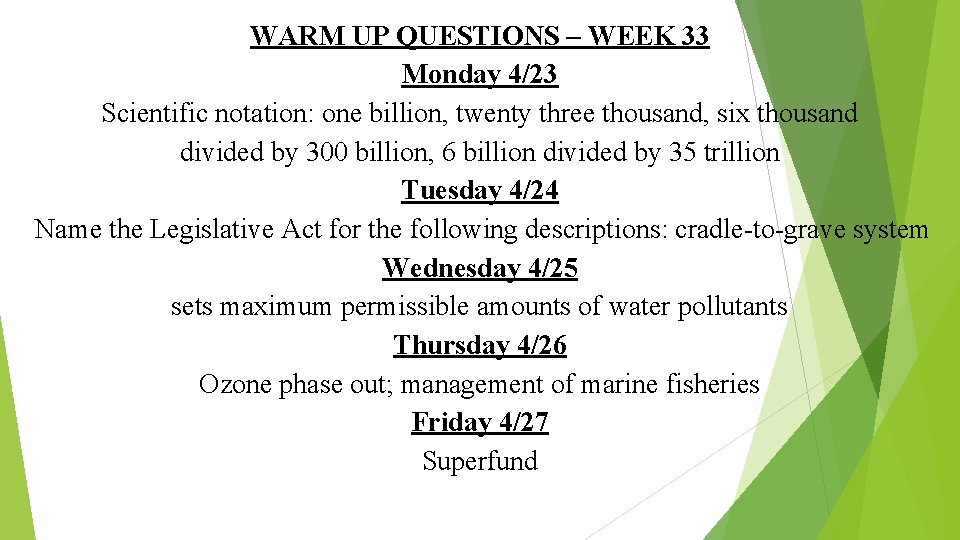 WARM UP QUESTIONS – WEEK 33
Monday 4/23
Scientific notation: one billion, twenty three thousand, six thousand divided by 300 billion, 6 billion divided by 35 trillion
Tuesday 4/24
Name the Legislative Act for the following descriptions: cradle-to-grave system
Wednesday 4/25
sets maximum permissible amounts of water pollutants
Thursday 4/26
Ozone phase out; management of marine fisheries
Friday 4/27
Superfund